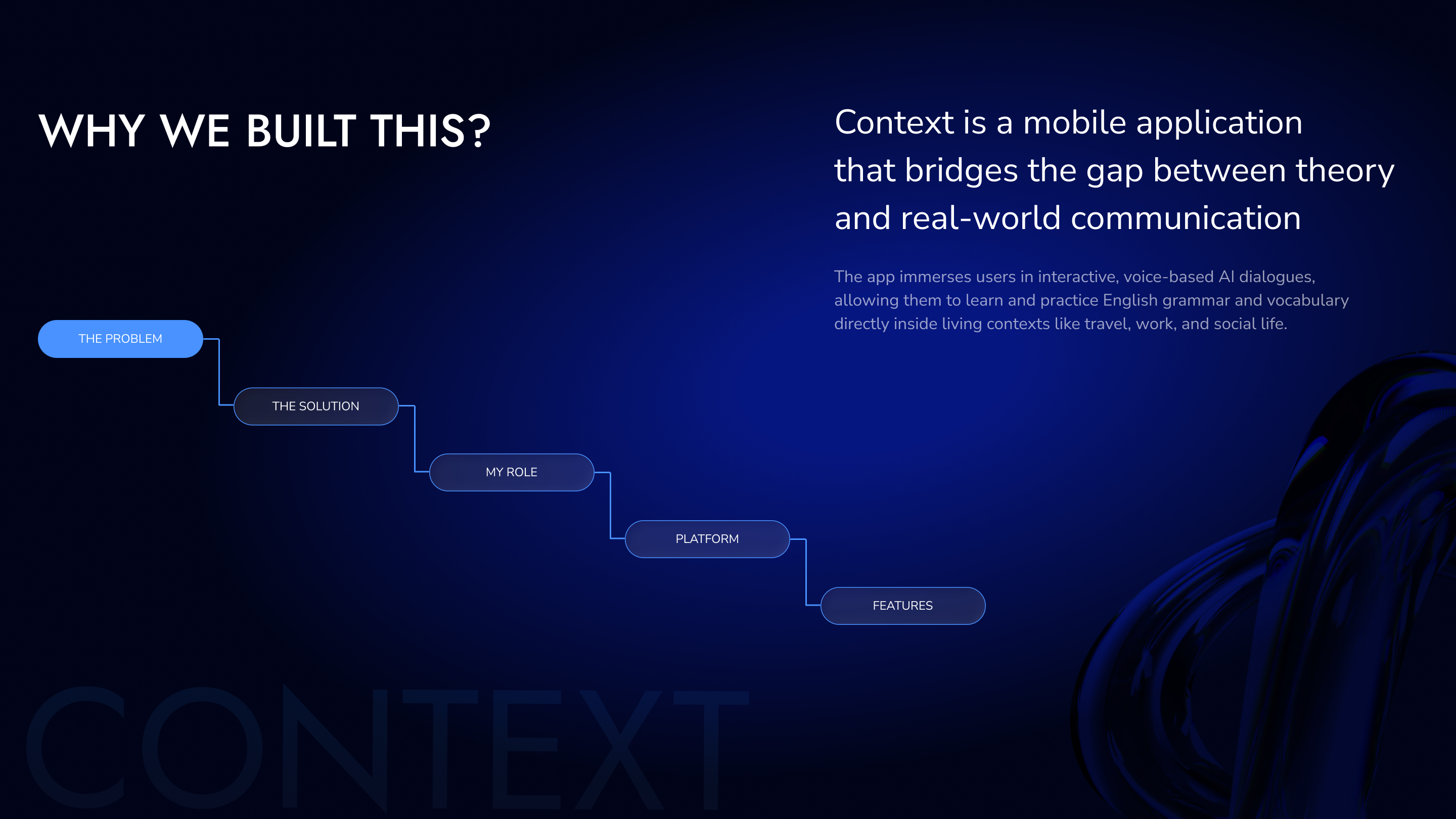 WHY WE BUILT THIS?

Context is a mobile application that bridges the gap between theory and real-world communication

The app immerses users in interactive, voice-based AI dialogues, allowing them to learn and practice English grammar and vocabulary directly inside living contexts like travel, work, and social life.

THE PROBLEM

THE SOLUTION

MY ROLE

PLATFORM

FEATURES

CONTEXT